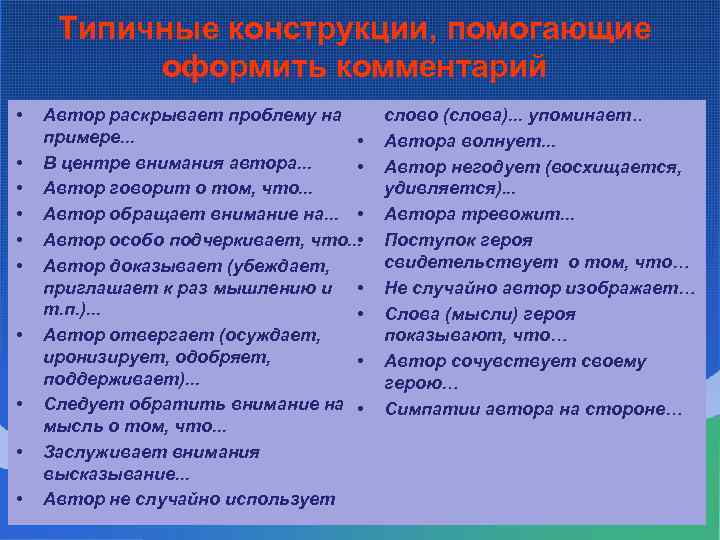 Типичные конструкции, помогающие оформить комментарий

• Автор раскрывает проблему на примере...
• В центре внимания автора...
• Автор говорит о том, что...
• Автор обращает внимание на...
• Автор особо подчеркивает, что...
• Автор доказывает (убеждает, приглашает к раз мышлению и т.п.)...
• Автор отвергает (осуждает, иронизирует, одобряет, поддерживает)...
• Следует обратить внимание на мысль о том, что...
• Заслуживает внимания высказывание...
• Автор не случайно использует слово (слова)... упоминает..
• Автора волнует...
• Автор негодует (восхищается, удивляется)...
• Автора тревожит...
• Поступок героя свидетельствует о том, что…
• Не случайно автор изображает…
• Слова (мысли) героя показывают, что…
• Автор сочувствует своему герою…
• Симпатии автора на стороне…